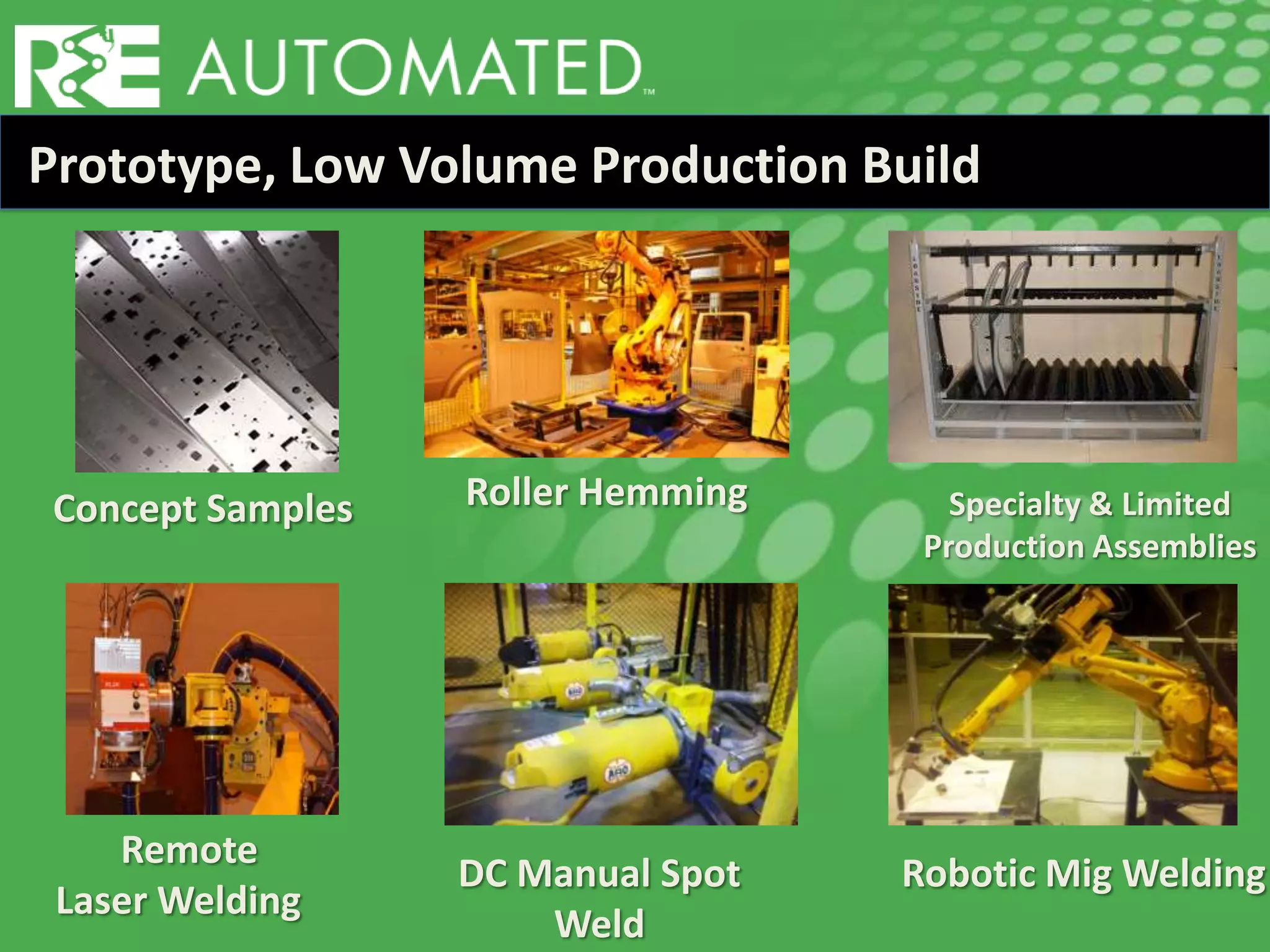 R&E AUTOMATED™

Prototype, Low Volume Production Build

Concept Samples

Roller Hemming

Specialty & Limited Production Assemblies

Remote Laser Welding

DC Manual Spot Weld

Robotic Mig Welding